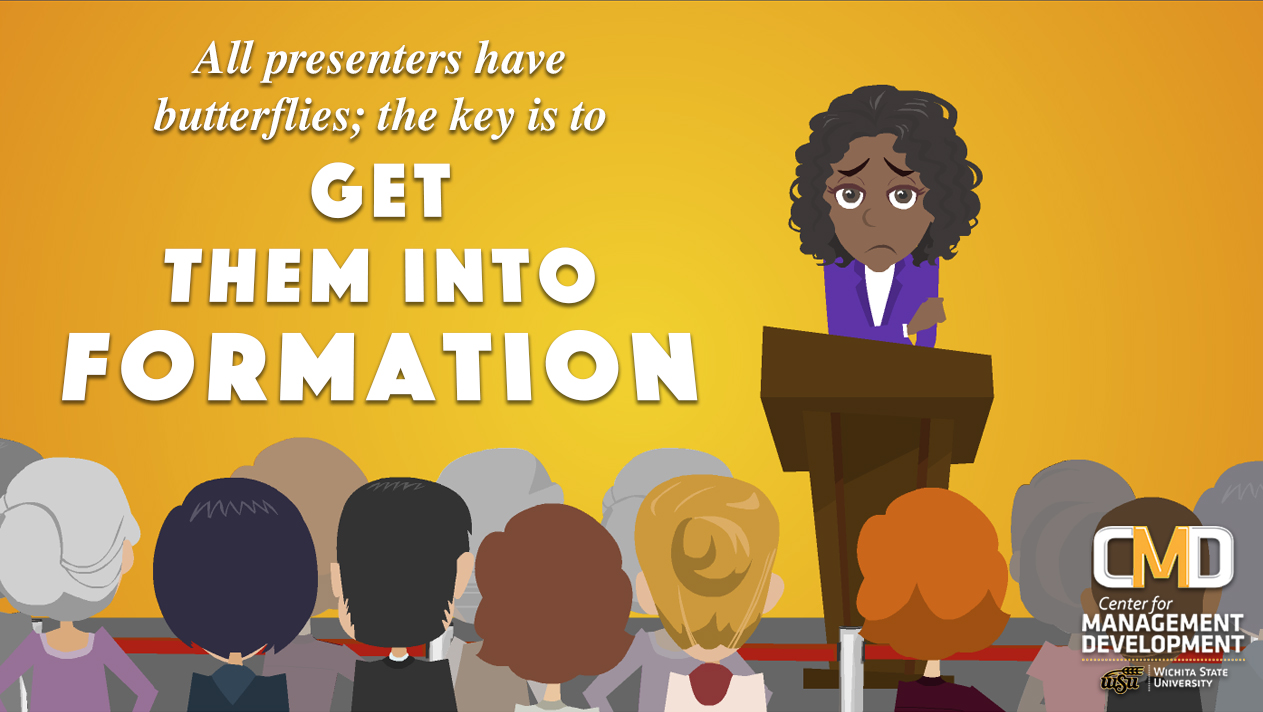 All presenters have butterflies; the key is to

GET
THEM INTO
FORMATION

CMD
Center for
MANAGEMENT
DEVELOPMENT
WSU | WICHITA STATE UNIVERSITY